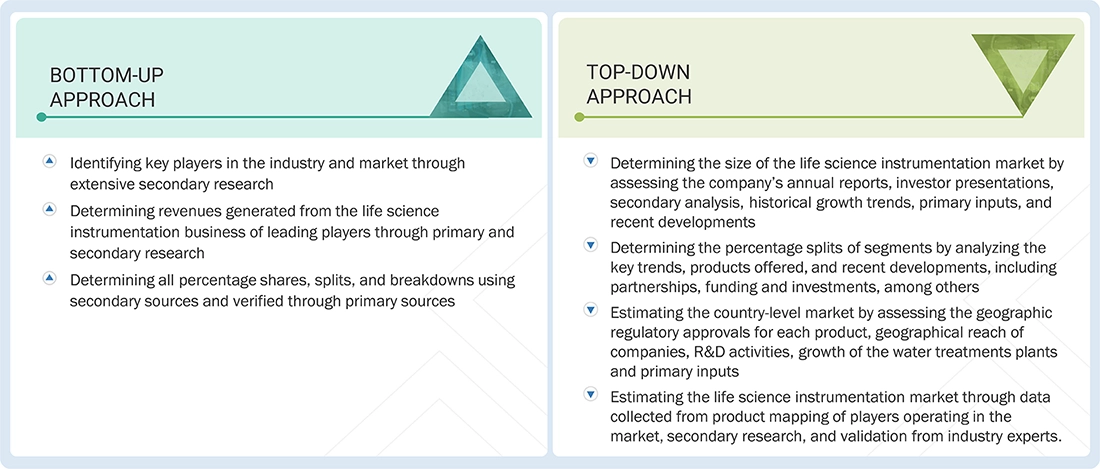 BOTTOM-UP APPROACH

Identifying key players in the industry and market through extensive secondary research

Determining revenues generated from the life science instrumentation business of leading players through primary and secondary research

Determining all percentage shares, splits, and breakdowns using secondary sources and verified through primary sources

TOP-DOWN APPROACH

Determining the size of the life science instrumentation market by assessing the company's annual reports, investor presentations, secondary analysis, historical growth trends, primary inputs, and recent developments

Determining the percentage splits of segments by analyzing the key trends, products offered, and recent developments, including partnerships, funding and investments, among others

Estimating the country-level market by assessing the geographic regulatory approvals for each product, geographical reach of companies, R&D activities, growth of the water treatments plants and primary inputs

Estimating the life science instrumentation market through data collected from product mapping of players operating in the market, secondary research, and validation from industry experts.